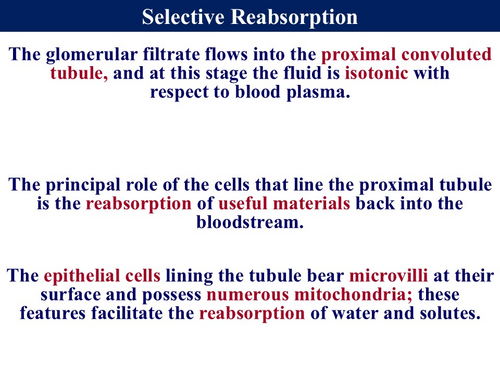 Selective Reabsorption

The glomerular filtrate flows into the proximal convoluted tubule, and at this stage the fluid is isotonic with respect to blood plasma.

The principal role of the cells that line the proximal tubule is the reabsorption of useful materials back into the bloodstream.

The epithelial cells lining the tubule bear microvilli at their surface and possess numerous mitochondria; these features facilitate the reabsorption of water and solutes.